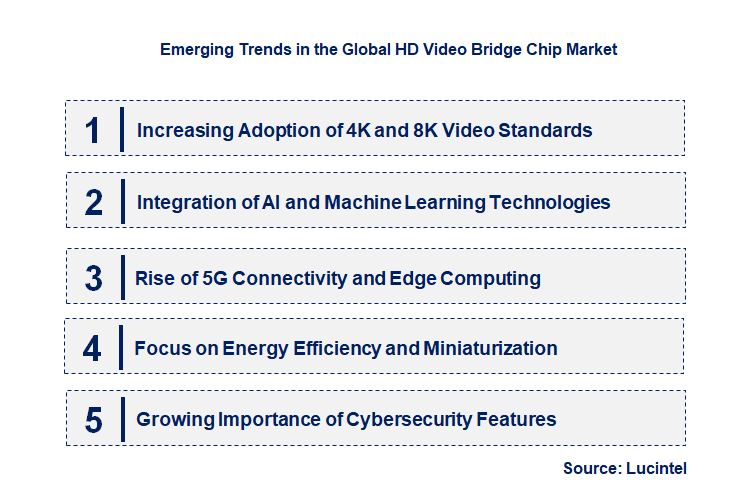 Emerging Trends in the Global HD Video Bridge Chip Market

1 Increasing Adoption of 4K and 8K Video Standards

2 Integration of AI and Machine Learning Technologies

3 Rise of 5G Connectivity and Edge Computing

4 Focus on Energy Efficiency and Miniaturization

5 Growing Importance of Cybersecurity Features

Source: Lucintel